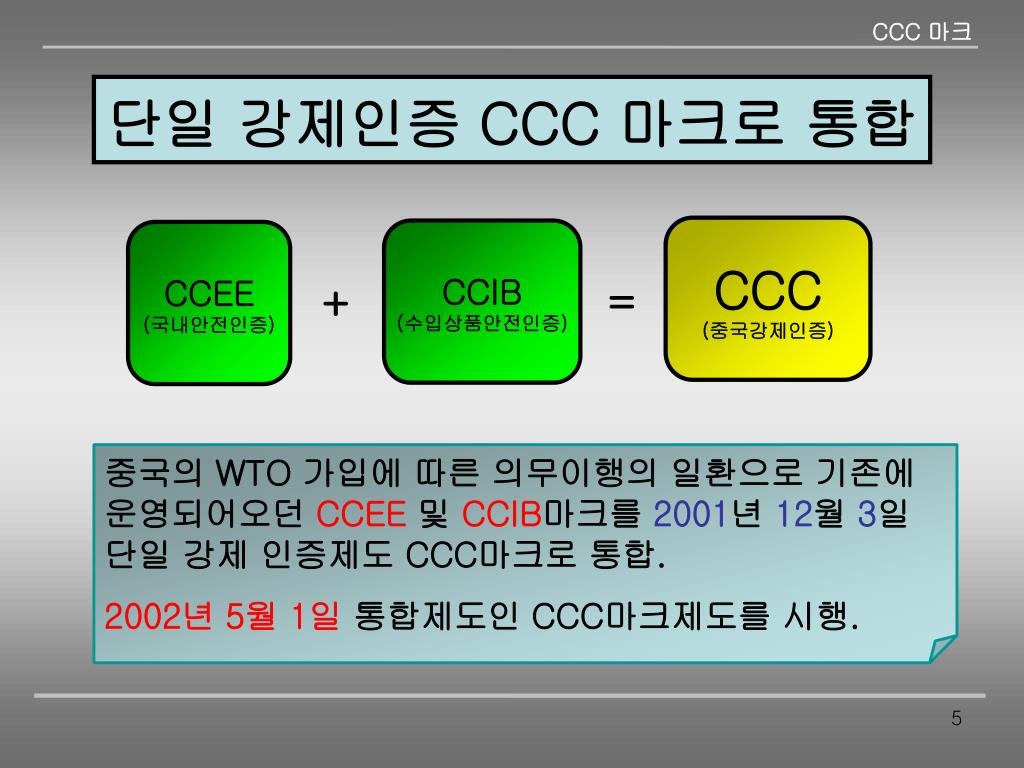 CCC 마크

단일 강제인증 CCC 마크로 통합

CCEE
(국내안전인증)

+

CCIB
(수입상품안전인증)

=

CCC
(중국강제인증)

중국의 WTO 가입에 따른 의무이행의 일환으로 기존에 운영되어오던 CCEE 및 CCIB마크를 2001년 12월 3일 단일 강제 인증제도 CCC마크로 통합.

2002년 5월 1일 통합제도인 CCC마크제도를 시행.

5